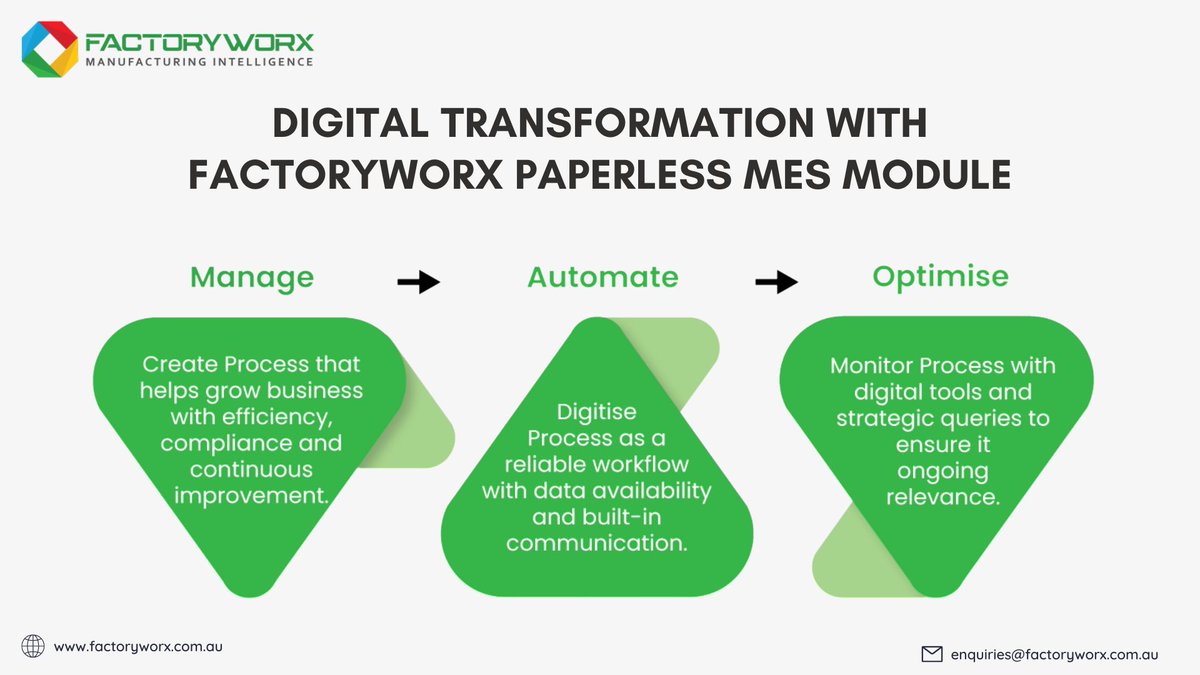 FACTORYWORX
MANUFACTURING INTELLIGENCE

DIGITAL TRANSFORMATION WITH FACTORYWORX PAPERLESS MES MODULE

Manage

Create Process that helps grow business with efficiency, compliance and continuous improvement.

Automate

Digitise Process as a reliable workflow with data availability and built-in communication.

Optimise

Monitor Process with digital tools and strategic queries to ensure it ongoing relevance.

www.factoryworx.com.au

enquiries@factoryworx.com.au